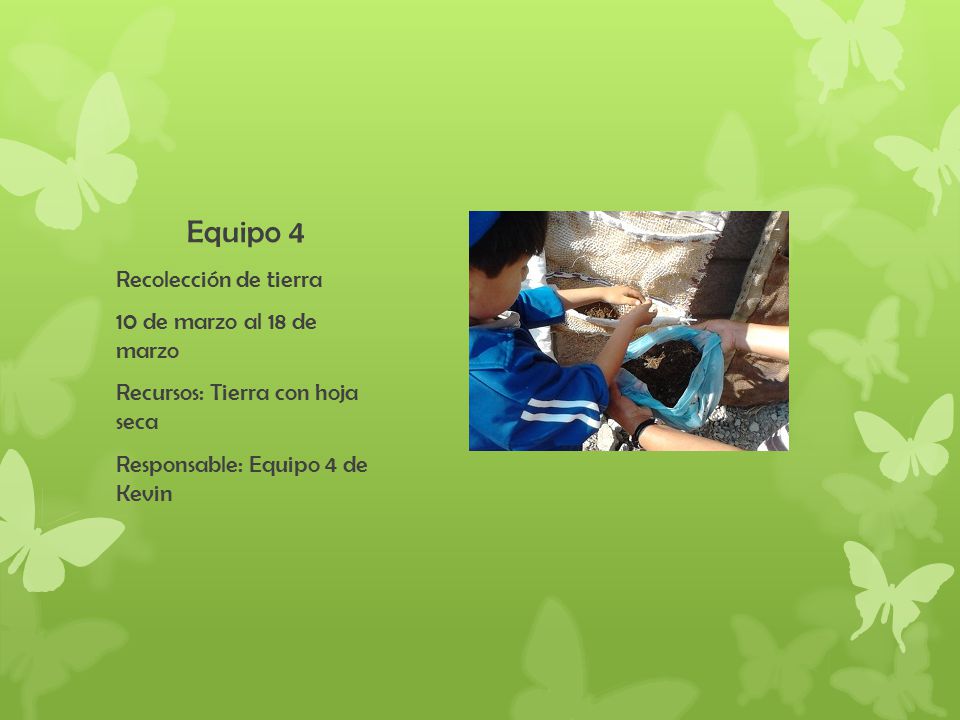 Equipo 4

Recolección de tierra

10 de marzo al 18 de marzo

Recursos: Tierra con hoja seca

Responsable: Equipo 4 de Kevin